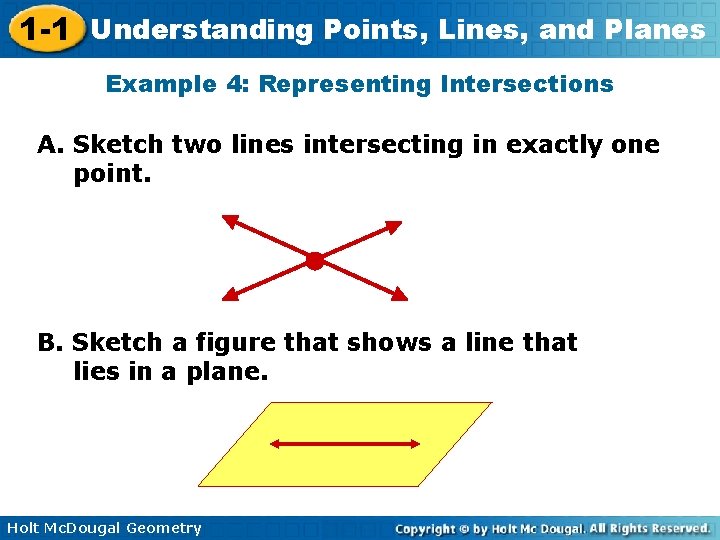 1-1 Understanding Points, Lines, and Planes

Example 4: Representing Intersections

A. Sketch two lines intersecting in exactly one point.

B. Sketch a figure that shows a line that lies in a plane.

Holt McDougal Geometry

Copyright © by Holt Mc Dougal. All Rights Reserved.